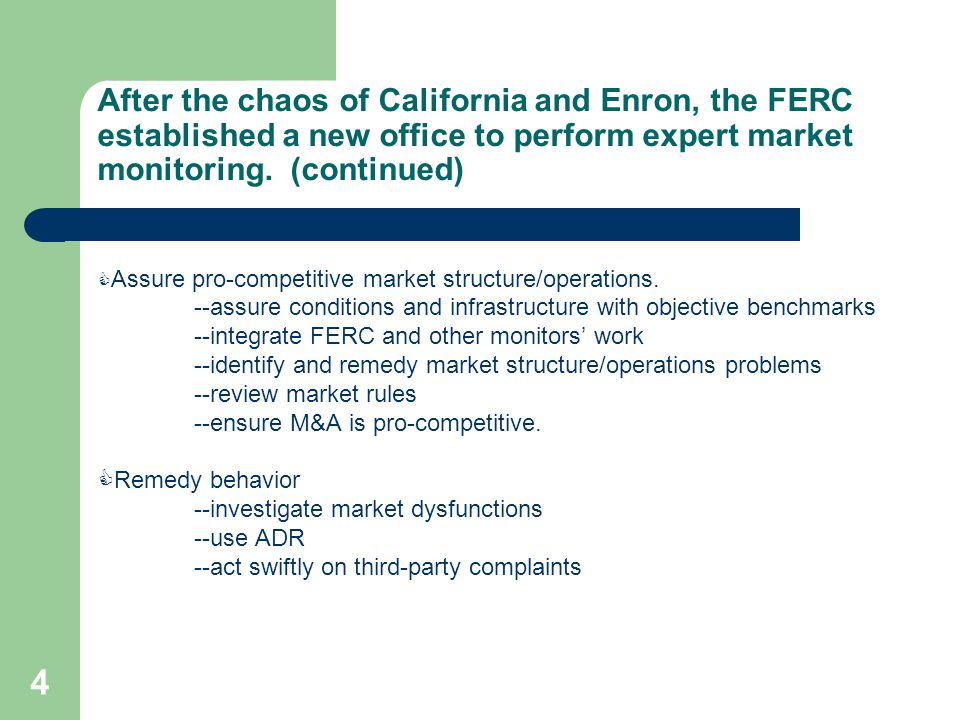 After the chaos of California and Enron, the FERC established a new office to perform expert market monitoring. (continued)

Assure pro-competitive market structure/operations.
--assure conditions and infrastructure with objective benchmarks
--integrate FERC and other monitors’ work
--identify and remedy market structure/operations problems
--review market rules
--ensure M&A is pro-competitive.

Remedy behavior
--investigate market dysfunctions
--use ADR
--act swiftly on third-party complaints

4